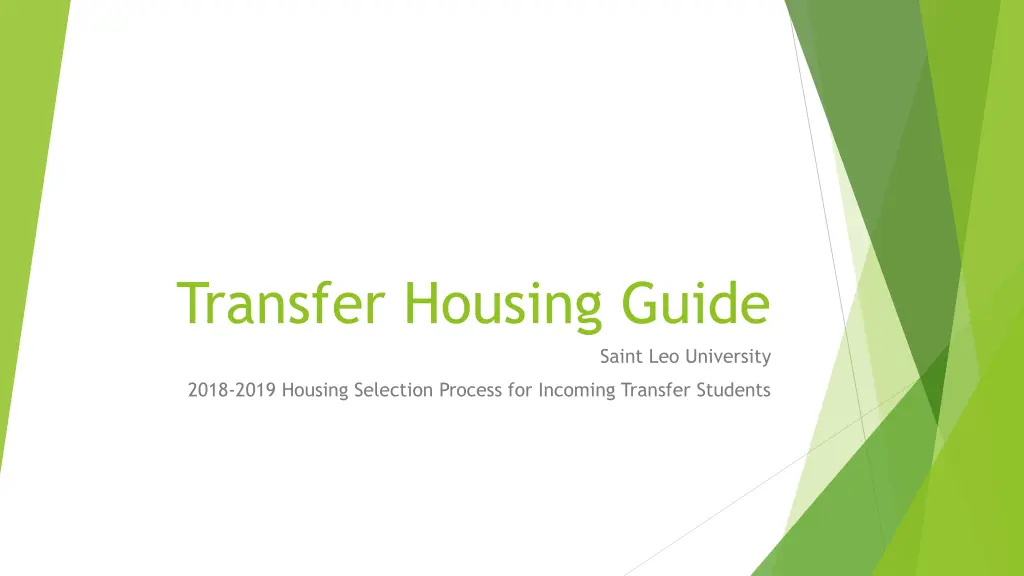 Transfer Housing Guide

Saint Leo University

2018-2019 Housing Selection Process for Incoming Transfer Students